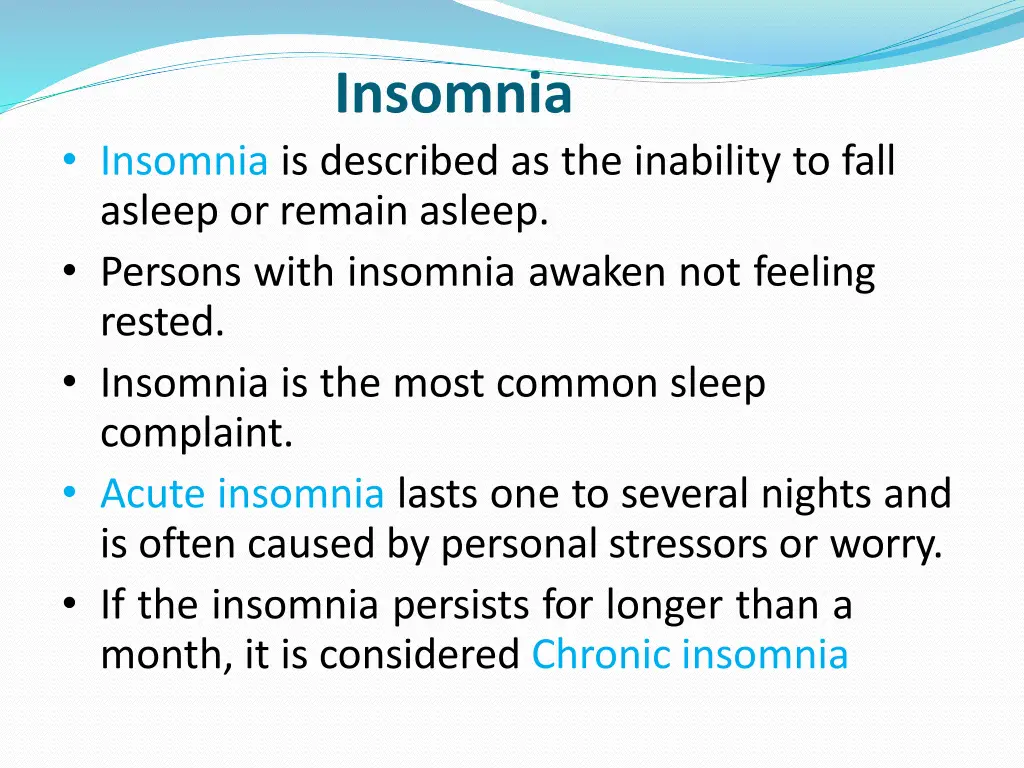 Insomnia

• Insomnia is described as the inability to fall asleep or remain asleep.
• Persons with insomnia awaken not feeling rested.
• Insomnia is the most common sleep complaint.
• Acute insomnia lasts one to several nights and is often caused by personal stressors or worry.
• If the insomnia persists for longer than a month, it is considered Chronic insomnia